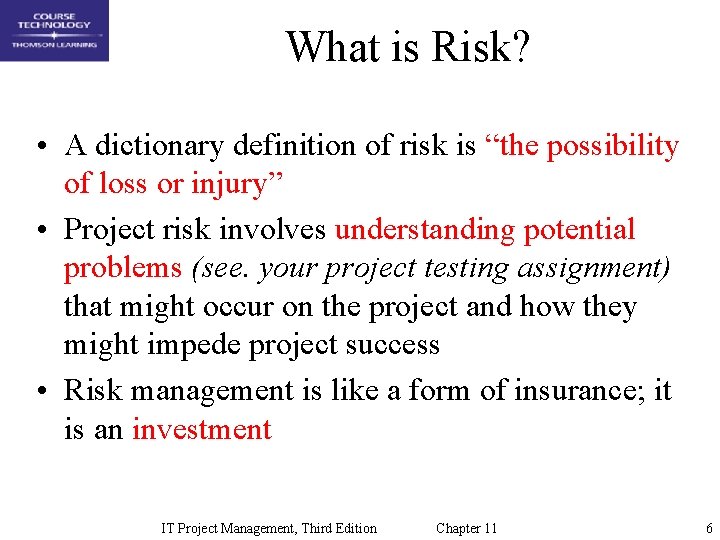 COURSE TECHNOLOGY
THOMSON LEARNING

What is Risk?

• A dictionary definition of risk is “the possibility of loss or injury”
• Project risk involves understanding potential problems (see. your project testing assignment) that might occur on the project and how they might impede project success
• Risk management is like a form of insurance; it is an investment

IT Project Management, Third Edition Chapter 11 6